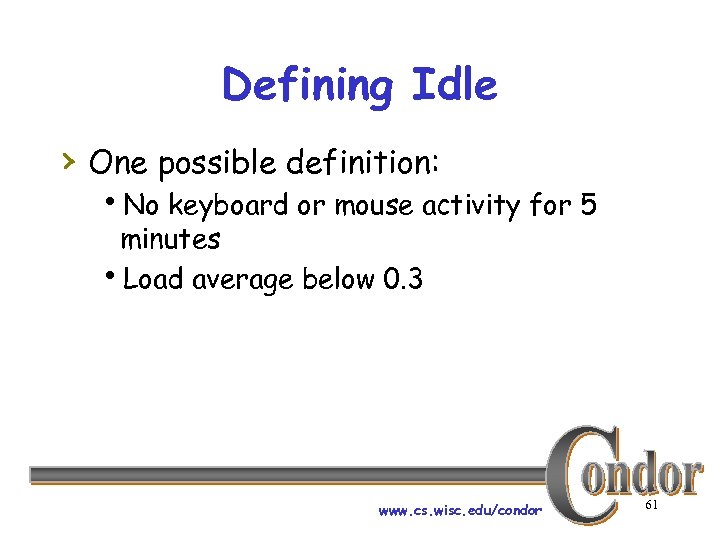 Defining Idle

› One possible definition:

• No keyboard or mouse activity for 5 minutes

• Load average below 0.3

Condor

www.cs.wisc.edu/condor

61